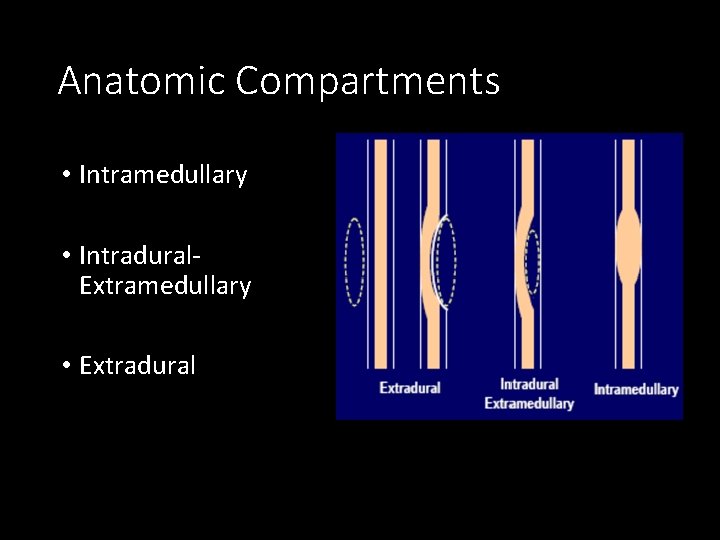 Anatomic Compartments

• Intramedullary

• Intradural-Extramedullary

• Extradural

Extradural

Intradural Extramedullary

Intramedullary